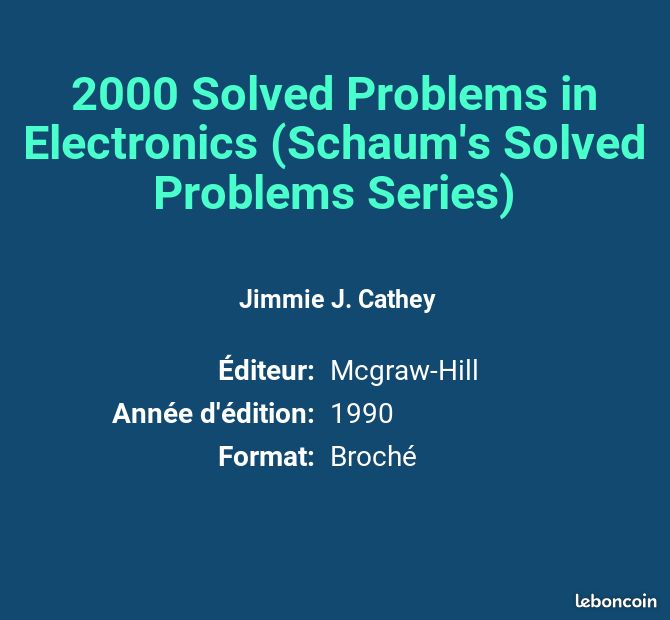 2000 Solved Problems in Electronics (Schaum's Solved Problems Series)

Jimmie J. Cathey

Éditeur: Mcgraw-Hill
Année d'édition: 1990
Format: Broché

leboncoin